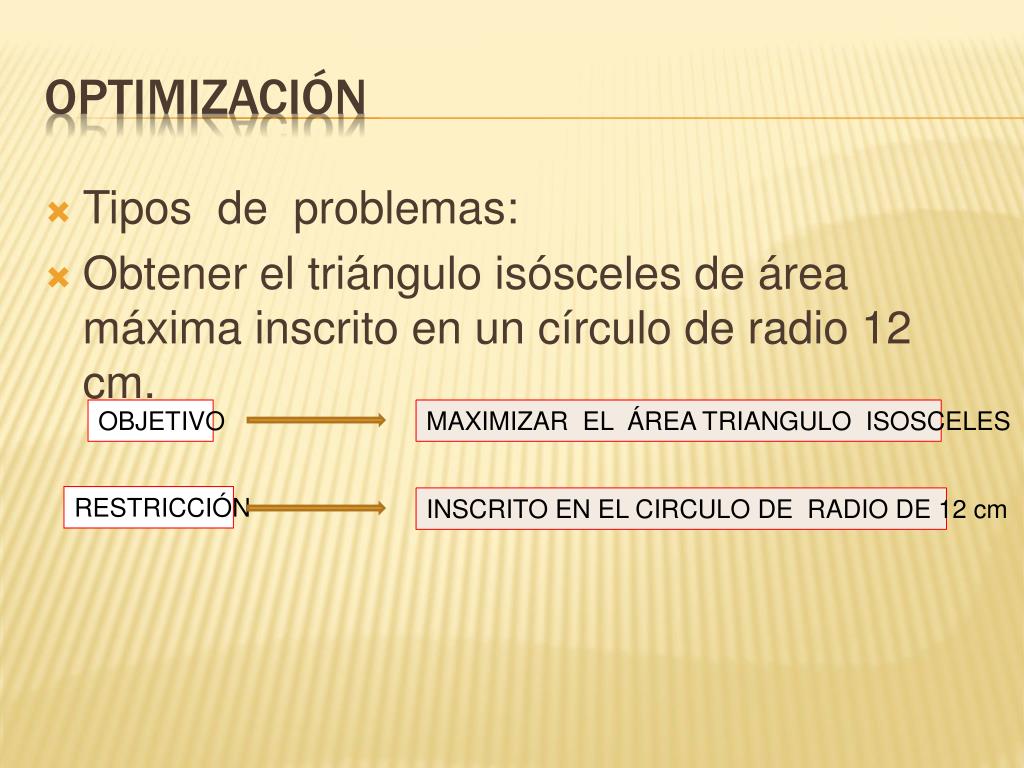 OPTIMIZACIÓN

Tipos de problemas:

Obtener el triángulo isósceles de área máxima inscrito en un círculo de radio 12 cm.

OBJETIVO

MAXIMIZAR EL ÁREA TRIANGULO ISOSCELES

RESTRICCIÓN

INSCRITO EN EL CIRCULO DE RADIO DE 12 cm